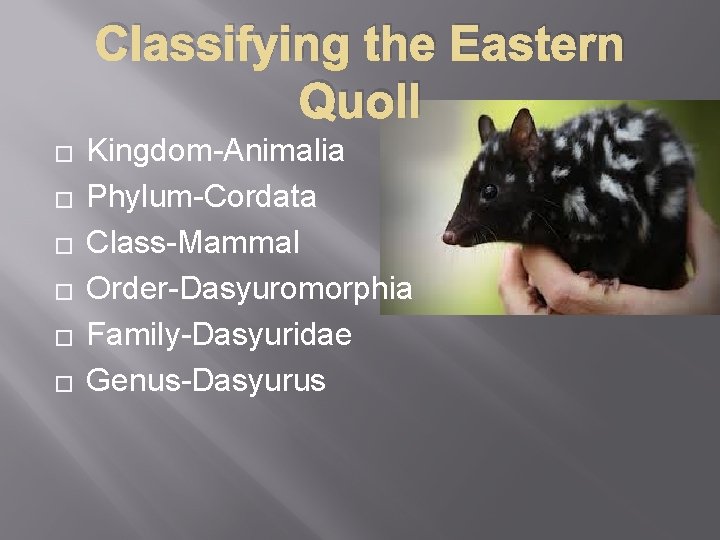 Classifying the Eastern Quoll

□ Kingdom-Animalia
□ Phylum-Cordata
□ Class-Mammal
□ Order-Dasyuromorphia
□ Family-Dasyuridae
□ Genus-Dasyurus